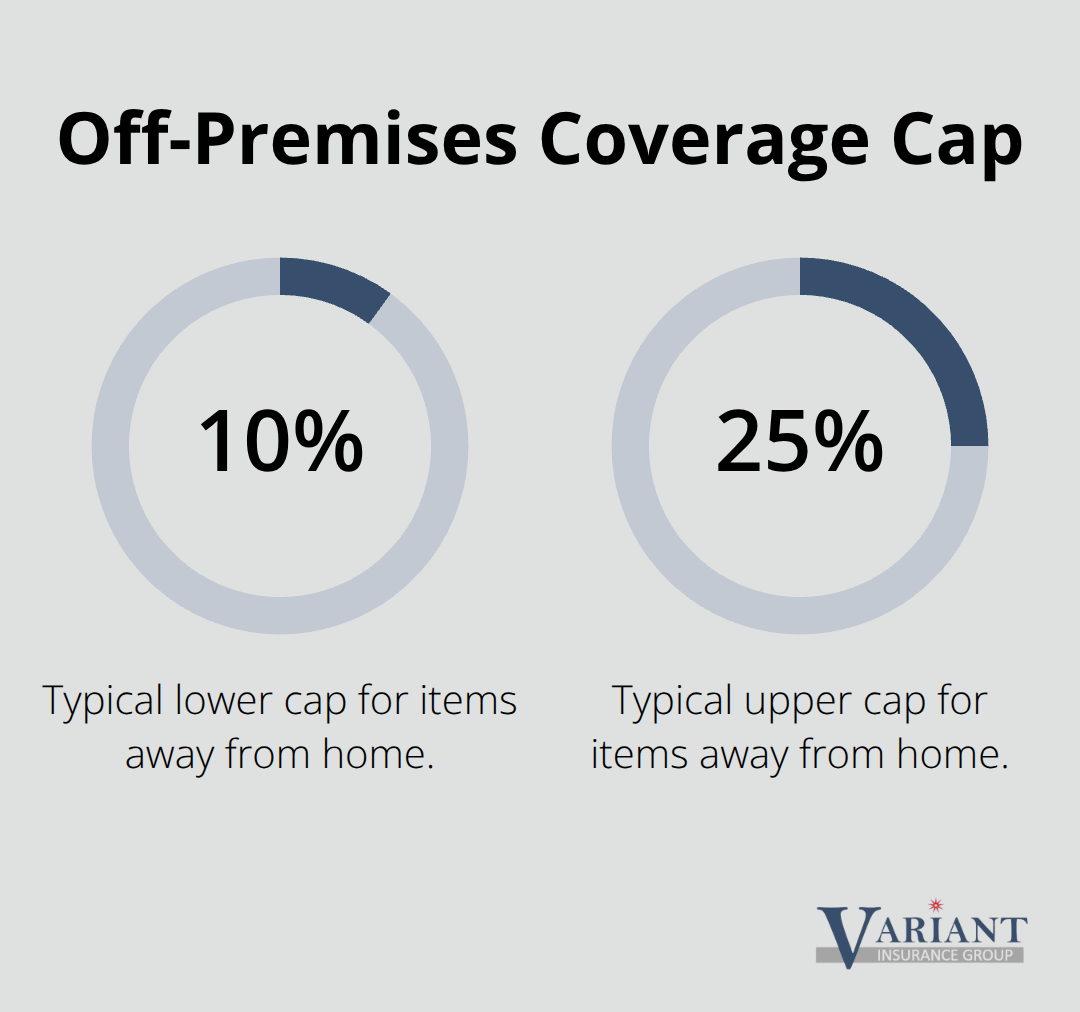 Off-Premises Coverage Cap

10%

Typical lower cap for items away from home.

25%

Typical upper cap for items away from home.

VARIANT
INSURANCE GROUP